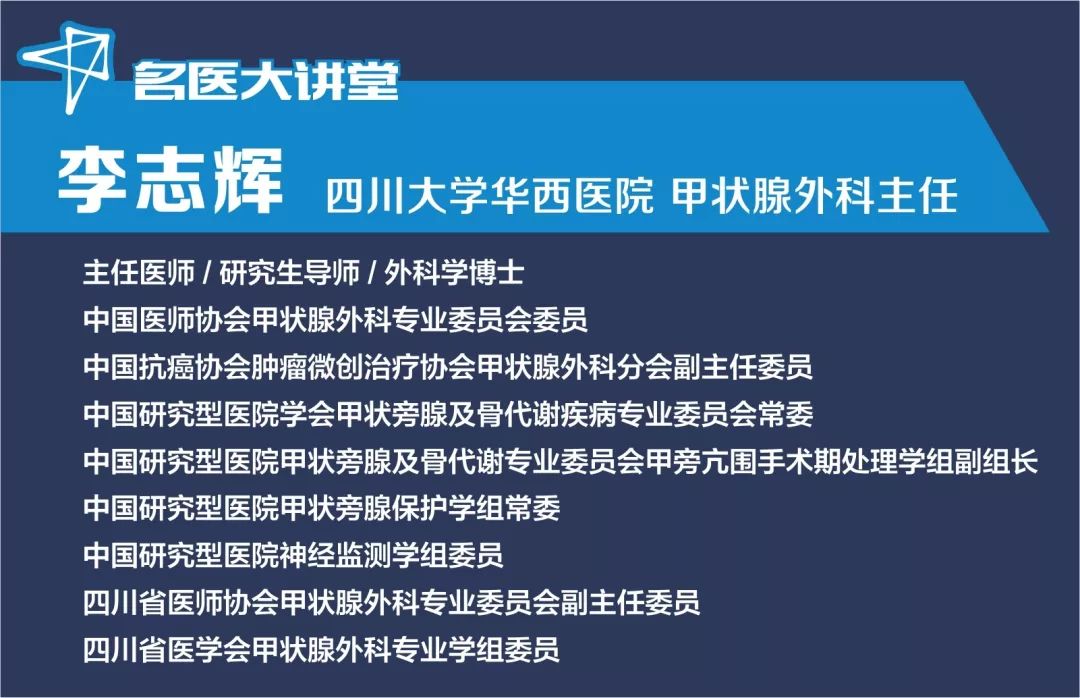 名医大讲堂

李志辉 四川大学华西医院 甲状腺外科主任

主任医师 / 研究生导师 / 外科学博士
中国医师协会甲状腺外科专业委员会委员
中国抗癌协会肿瘤微创治疗协会甲状腺外科分会副主任委员
中国研究型医院学会甲状旁腺及骨代谢疾病专业委员会常委
中国研究型医院甲状旁腺及骨代谢专业委员会甲旁亢围手术期处理学组副组长
中国研究型医院甲状旁腺保护学组常委
中国研究型医院神经监测学组委员
四川省医师协会甲状腺外科专业委员会副主任委员
四川省医学会甲状腺外科专业学组委员